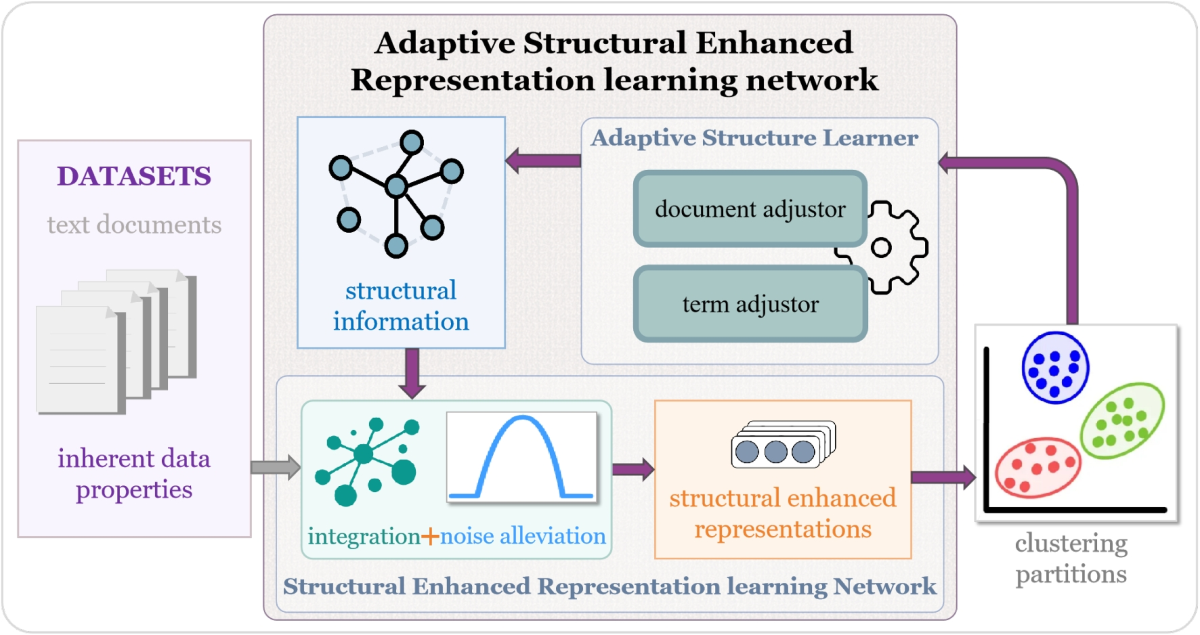 Adaptive Structural Enhanced Representation learning network

DATASETS

text documents

inherent data properties

structural information

Adaptive Structure Learner

document adjustor

term adjustor

integration+noise alleviation

structural enhanced representations

Structural Enhanced Representation learning Network

clustering partitions